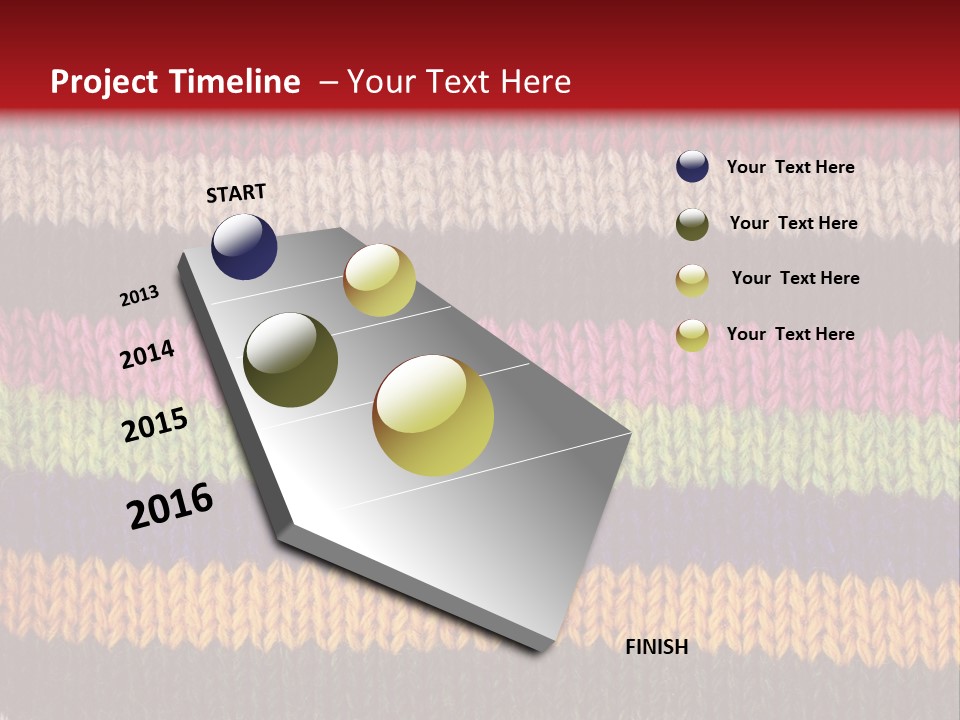 Project Timeline – Your Text Here

START

2013

2014

2015

2016

FINISH

Your Text Here

Your Text Here

Your Text Here

Your Text Here